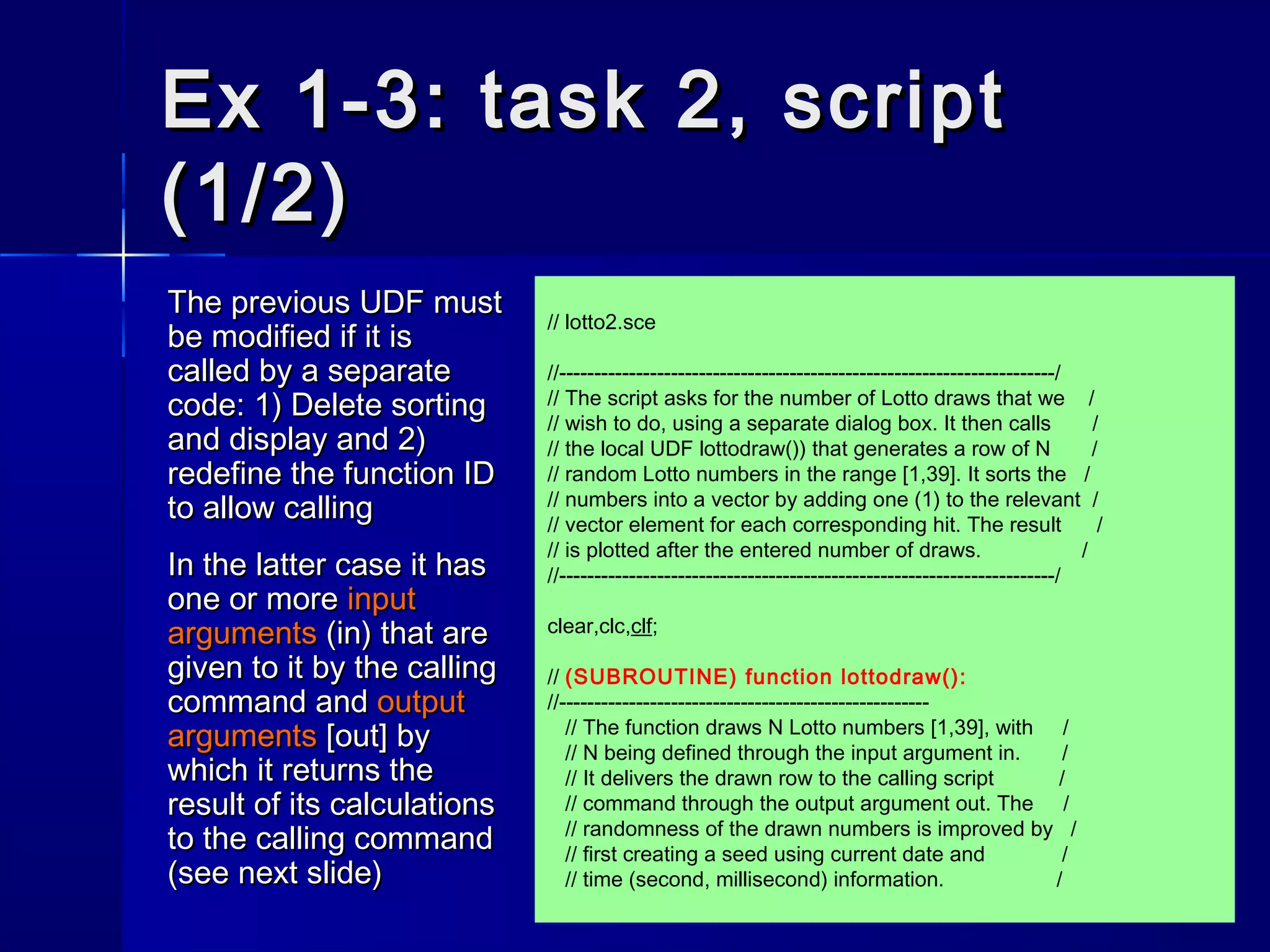 Ex 1-3: task 2, script (1/2)

The previous UDF must be modified if it is called by a separate code: 1) Delete sorting and display and 2) redefine the function ID to allow calling

In the latter case it has one or more input arguments (in) that are given to it by the calling command and output arguments [out] by which it returns the result of its calculations to the calling command (see next slide)

// lotto2.sce

//-----------------------------------------------------------------------/
// The script asks for the number of Lotto draws that we /
// wish to do, using a separate dialog box. It then calls /
// the local UDF lottodraw()) that generates a row of N /
// random Lotto numbers in the range [1,39]. It sorts the /
// numbers into a vector by adding one (1) to the relevant /
// vector element for each corresponding hit. The result /
// is plotted after the entered number of draws. /
//-----------------------------------------------------------------------/

clear,clc,clf;

// (SUBROUTINE) function lottodraw():
//-----------------------------------------------------
// The function draws N Lotto numbers [1,39], with /
// N being defined through the input argument in. /
// It delivers the drawn row to the calling script /
// command through the output argument out. The /
// randomness of the drawn numbers is improved by /
// first creating a seed using current date and /
// time (second, millisecond) information. /